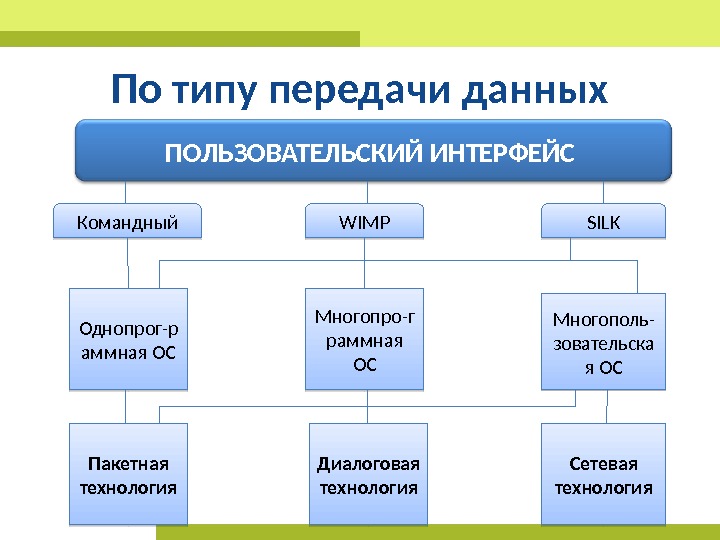 По типу передачи данных

ПОЛЬЗОВАТЕЛЬСКИЙ ИНТЕРФЕЙС

Командный

WIMP

SILK

Однопрог-раммная ОС

Многопро-граммная ОС

Многополь-зовательская ОС

Пакетная технология

Диалоговая технология

Сетевая технология